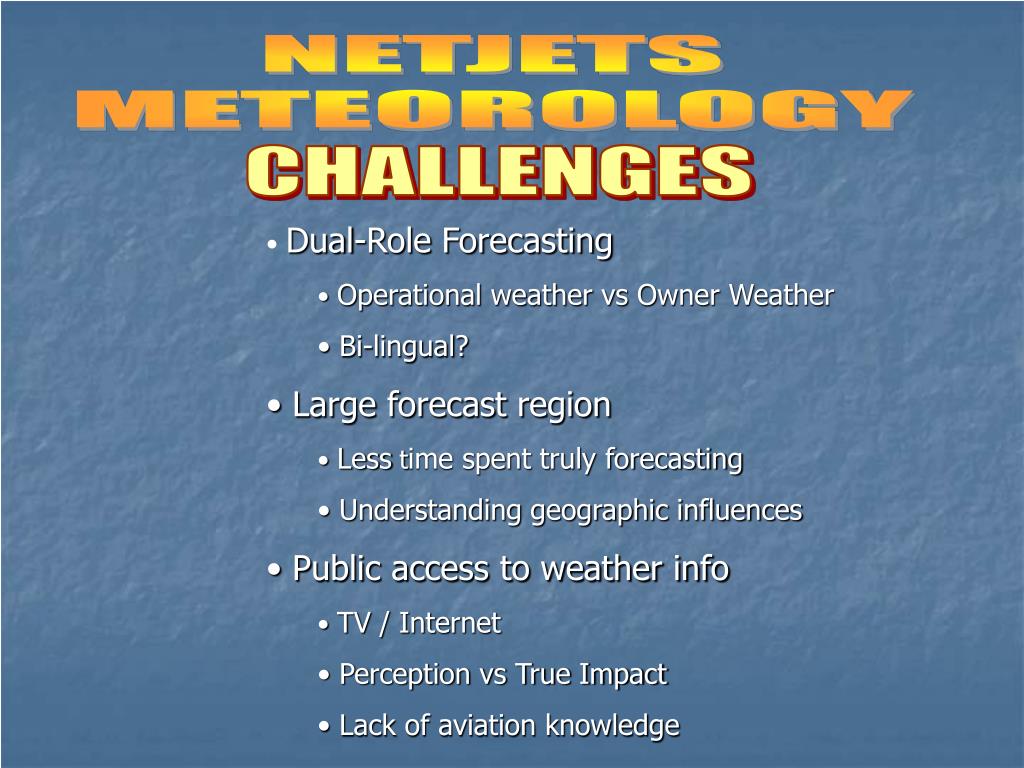 NETJETS METEOROLOGY CHALLENGES

• Dual-Role Forecasting

• Operational weather vs Owner Weather

• Bi-lingual?

• Large forecast region

• Less time spent truly forecasting

• Understanding geographic influences

• Public access to weather info

• TV / Internet

• Perception vs True Impact

• Lack of aviation knowledge